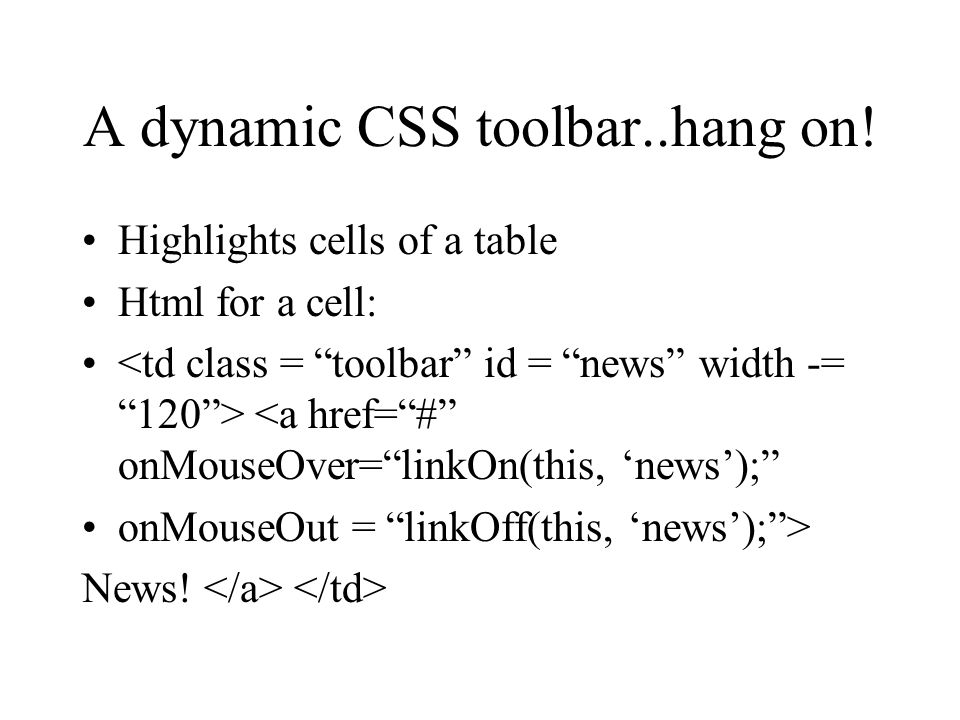 A dynamic CSS toolbar..hang on!

• Highlights cells of a table
• Html for a cell:
• <td class = “toolbar” id = “news” width -= “120”> <a href=“#” onMouseOver=“linkOn(this, ‘news’);”
• onMouseOut = “linkOff(this, ‘news’);”>

News! </a> </td>